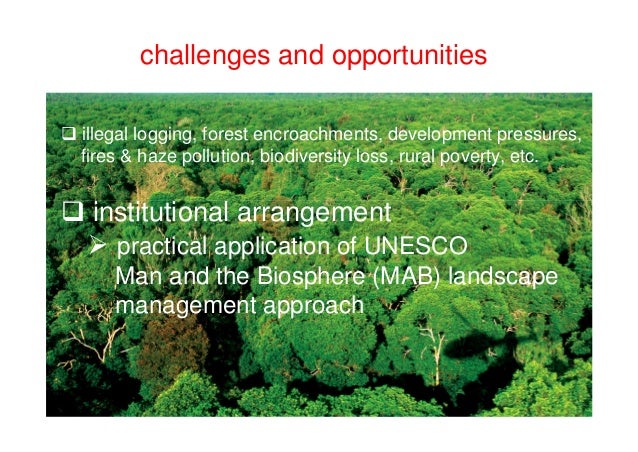 challenges and opportunities

❑ illegal logging, forest encroachments, development pressures, fires & haze pollution, biodiversity loss, rural poverty, etc.

❑ institutional arrangement

➢ practical application of UNESCO Man and the Biosphere (MAB) landscape management approach